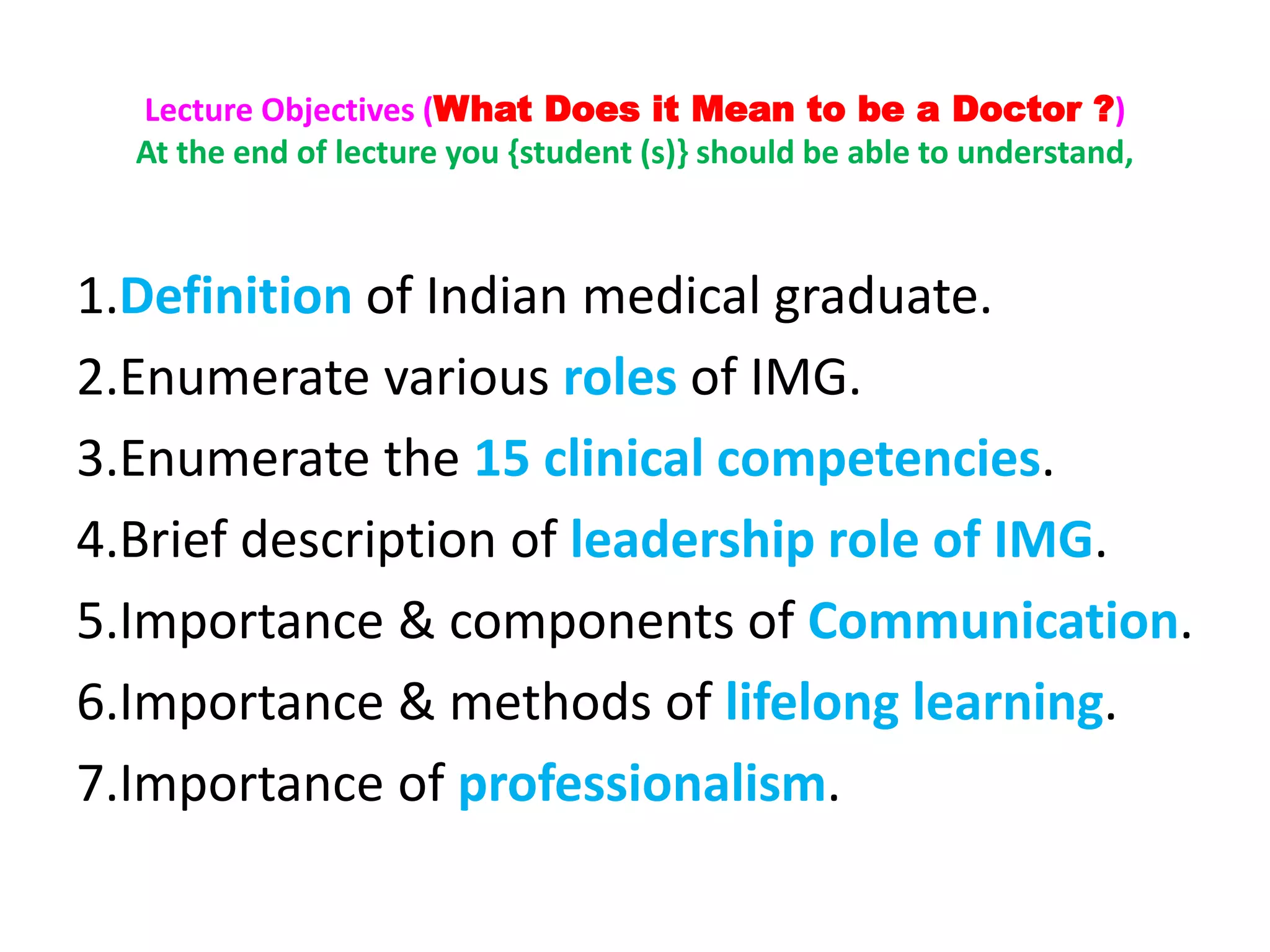 Lecture Objectives (What Does it Mean to be a Doctor ?)
At the end of lecture you {student (s)} should be able to understand,

1.Definition of Indian medical graduate.
2.Enumerate various roles of IMG.
3.Enumerate the 15 clinical competencies.
4.Brief description of leadership role of IMG.
5.Importance & components of Communication.
6.Importance & methods of lifelong learning.
7.Importance of professionalism.